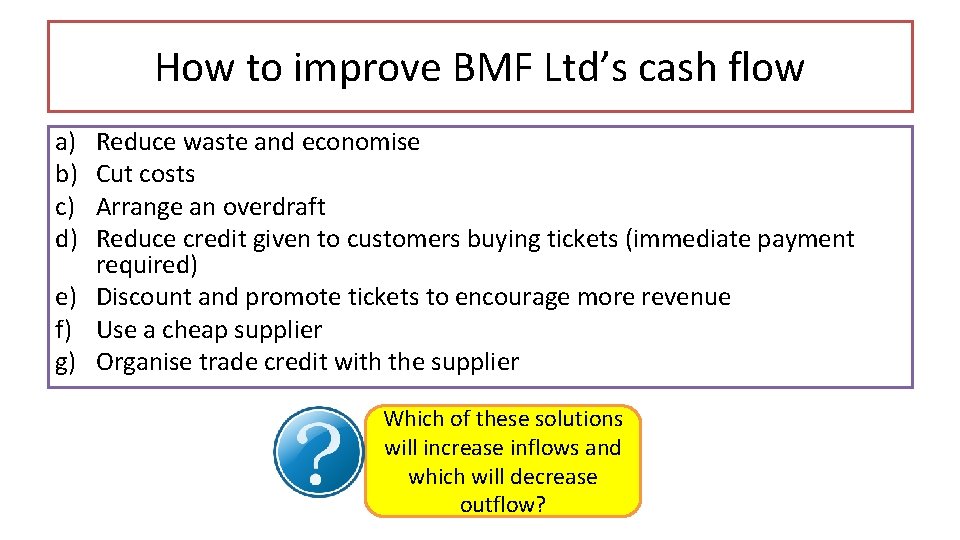 How to improve BMF Ltd’s cash flow

a) Reduce waste and economise
b) Cut costs
c) Arrange an overdraft
d) Reduce credit given to customers buying tickets (immediate payment required)
e) Discount and promote tickets to encourage more revenue
f) Use a cheap supplier
g) Organise trade credit with the supplier

?

Which of these solutions will increase inflows and which will decrease outflow?